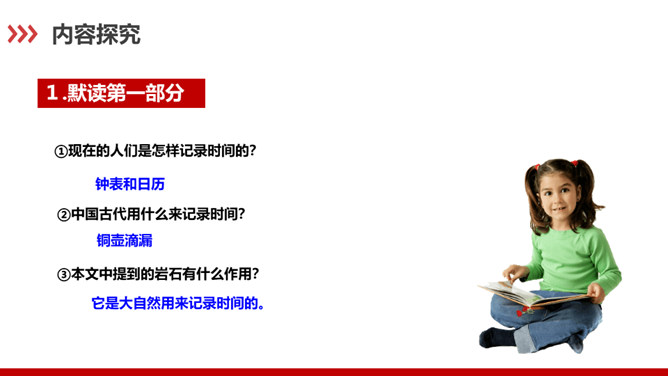 内容探究

1.默读第一部分

①现在的人们是怎样记录时间的?

钟表和日历

②中国古代用什么来记录时间?

铜壶滴漏

③本文中提到的岩石有什么作用?

它是大自然用来记录时间的。